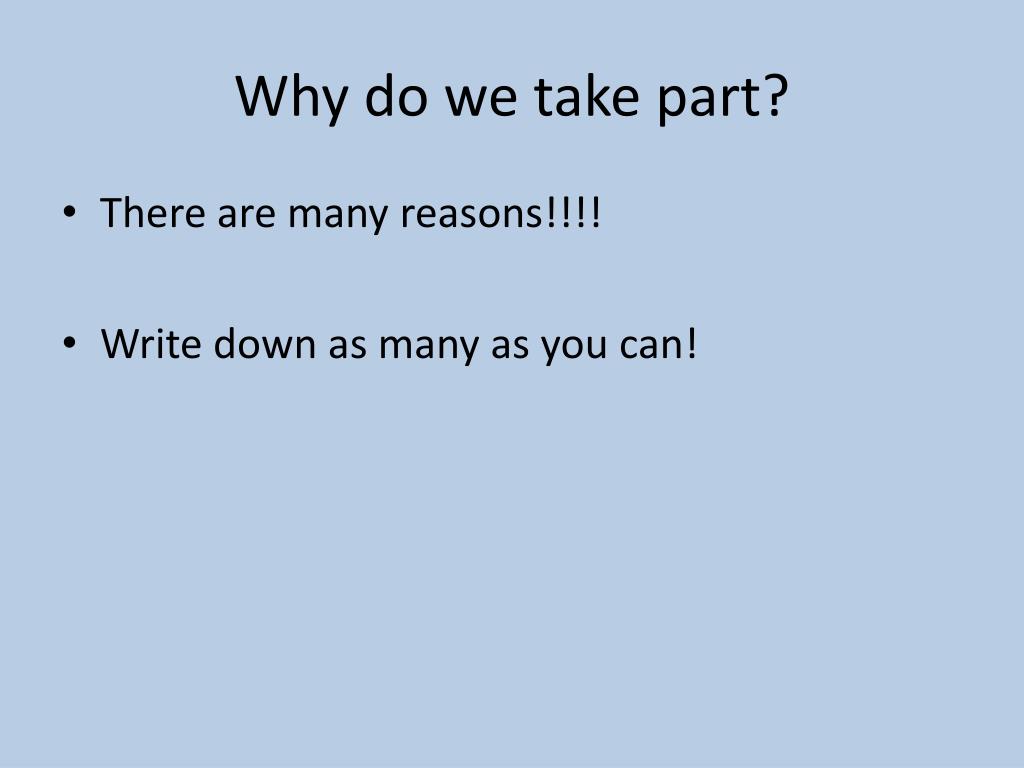 Why do we take part?

• There are many reasons!!!!

• Write down as many as you can!